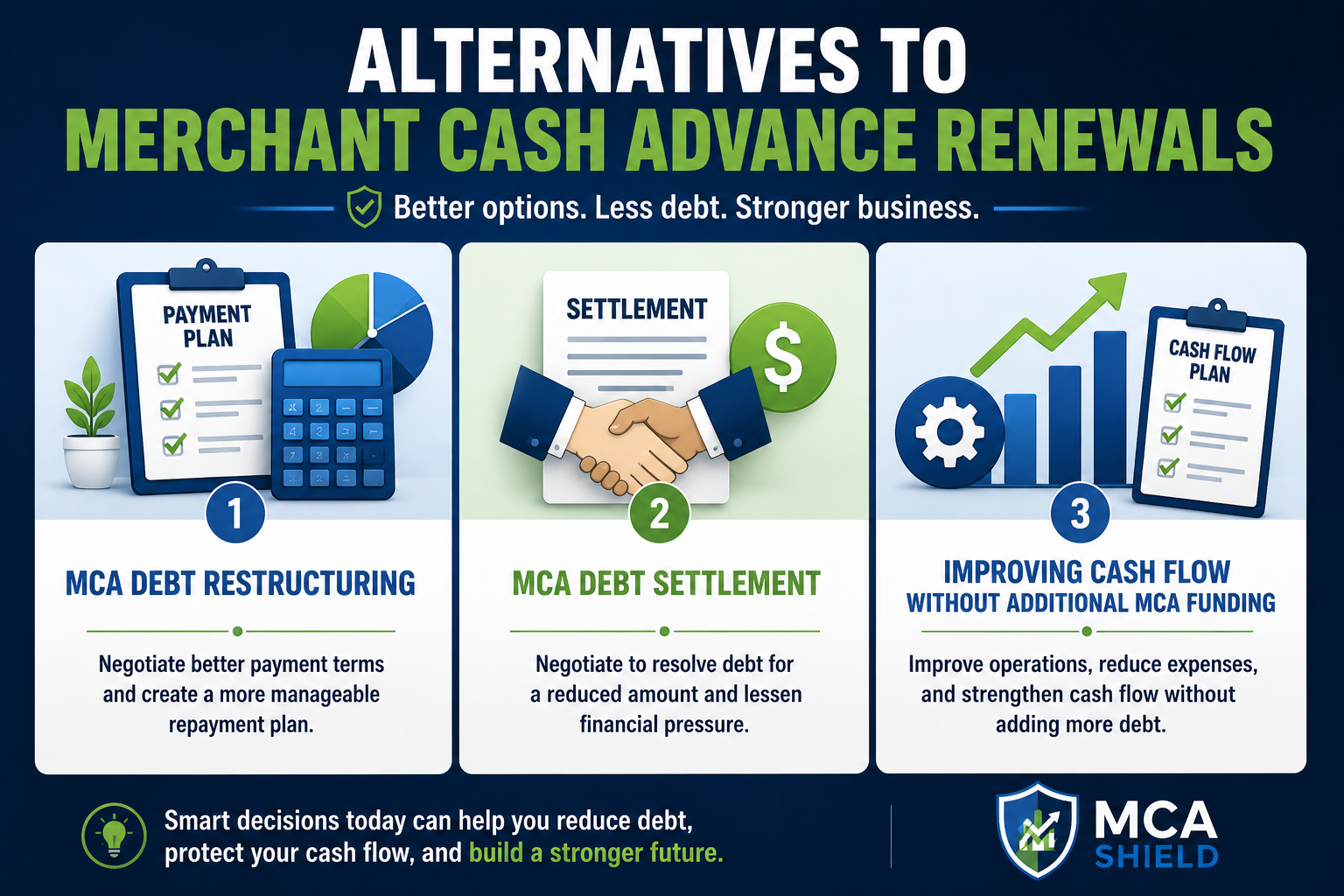 ALTERNATIVES TO
MERCHANT CASH ADVANCE RENEWALS

Better options. Less debt. Stronger business.

PAYMENT PLAN

1

MCA DEBT RESTRUCTURING

Negotiate better payment terms and create a more manageable repayment plan.

SETTLEMENT

$

2

MCA DEBT SETTLEMENT

Negotiate to resolve debt for a reduced amount and lessen financial pressure.

CASH FLOW PLAN

3

IMPROVING CASH FLOW
WITHOUT ADDITIONAL MCA FUNDING

Improve operations, reduce expenses, and strengthen cash flow without adding more debt.

Smart decisions today can help you reduce debt, protect your cash flow, and build a stronger future.

MCA SHIELD